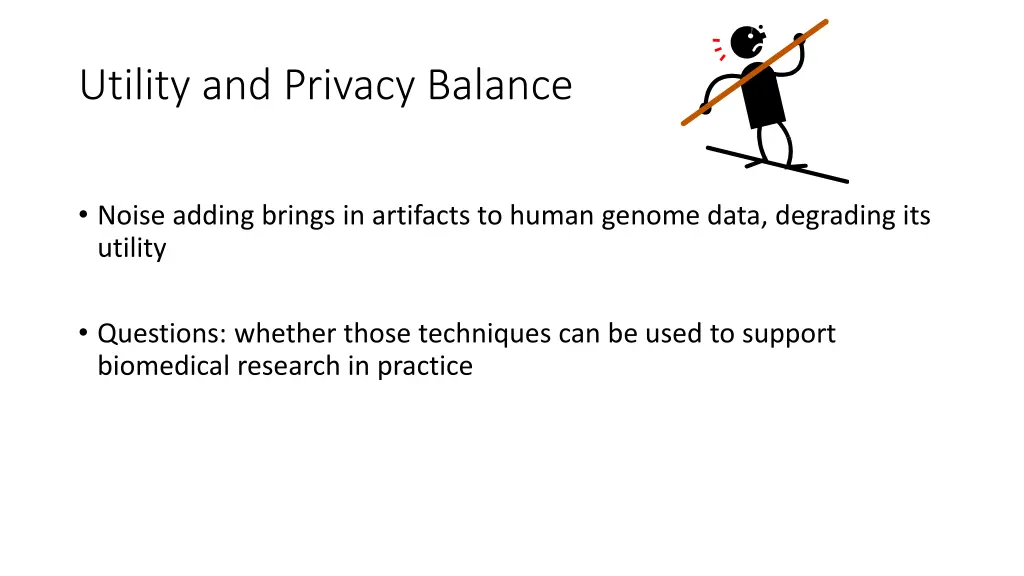 Utility and Privacy Balance

• Noise adding brings in artifacts to human genome data, degrading its utility

• Questions: whether those techniques can be used to support biomedical research in practice